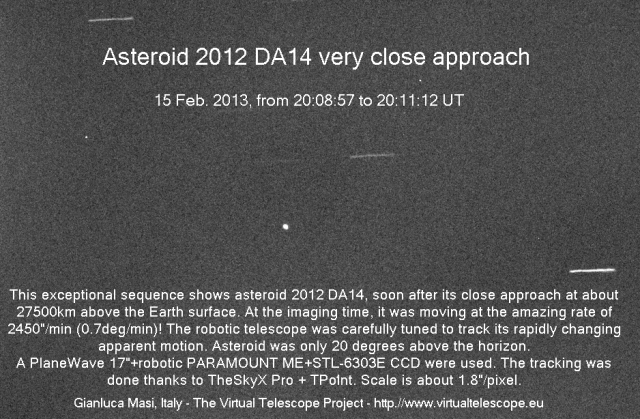 Asteroid 2012 DA14 very close approach

15 Feb. 2013, from 20:08:57 to 20:11:12 UT

This exceptional sequence shows asteroid 2012 DA14, soon after its close approach at about 27500km above the Earth surface. At the imaging time, it was moving at the amazing rate of 2450"/min (0.7deg/min)! The robotic telescope was carefully tuned to track its rapidly changing apparent motion. Asteroid was only 20 degrees above the horizon.
A PlaneWave 17"+robotic PARAMOUNT ME+STL-6303E CCD were used. The tracking was done thanks to TheSkyX Pro + TPoint. Scale is about 1.8"/pixel.

Gianluca Masi, Italy - The Virtual Telescope Project - http://www.virtualtelescope.eu